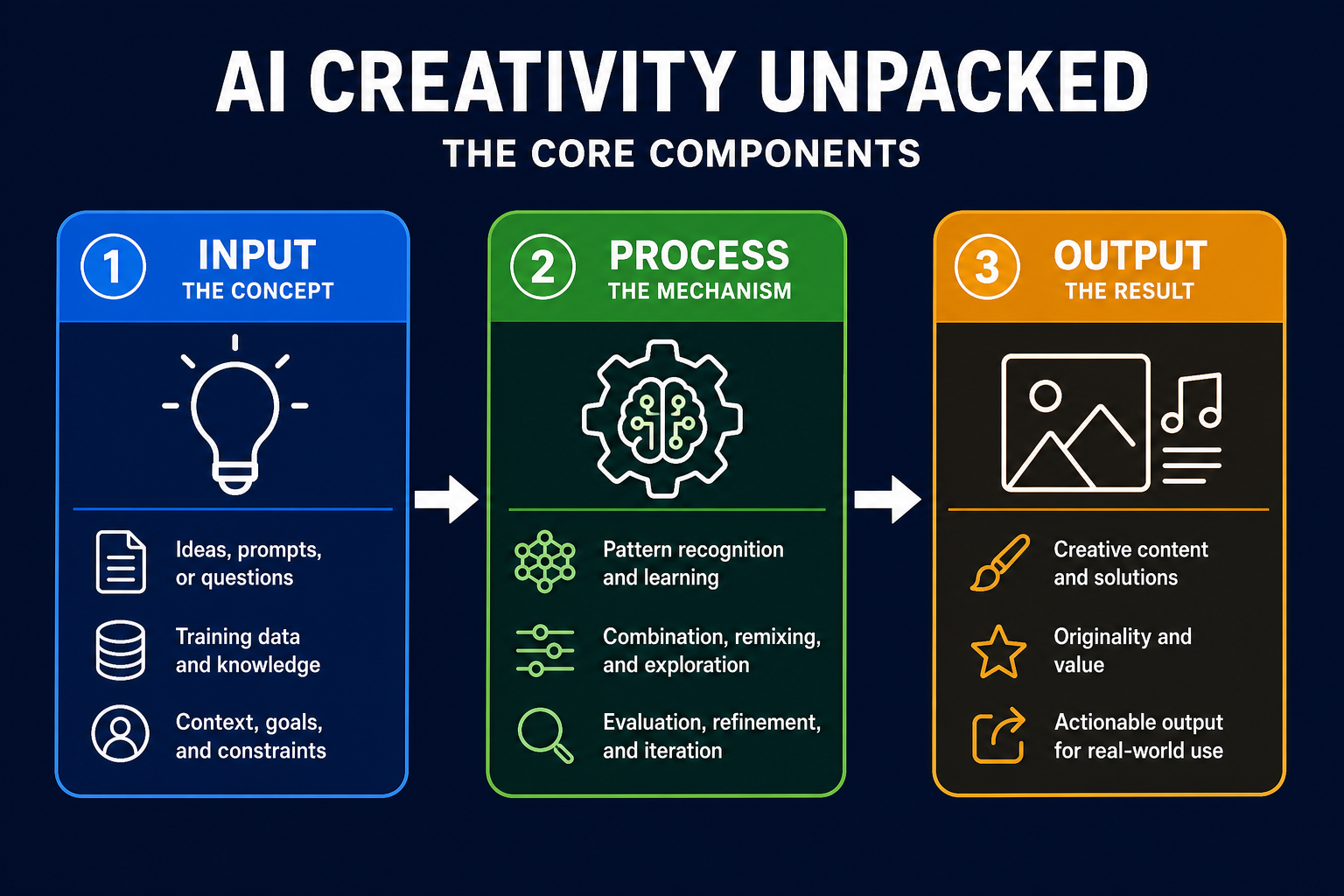 AI CREATIVITY UNPACKED
THE CORE COMPONENTS

1 INPUT
THE CONCEPT

Ideas, prompts, or questions

Training data and knowledge

Context, goals, and constraints

2 PROCESS
THE MECHANISM

Pattern recognition and learning

Combination, remixing, and exploration

Evaluation, refinement, and iteration

3 OUTPUT
THE RESULT

Creative content and solutions

Originality and value

Actionable output for real-world use